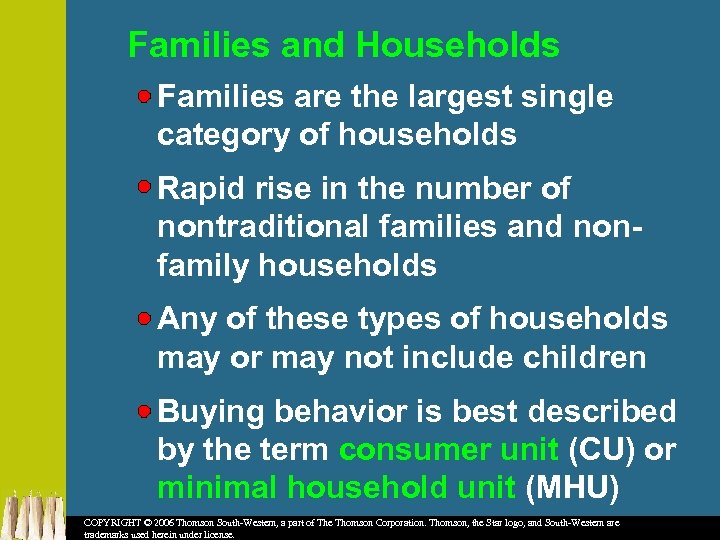 Families and Households

Families are the largest single category of households

Rapid rise in the number of nontraditional families and non-family households

Any of these types of households may or may not include children

Buying behavior is best described by the term consumer unit (CU) or minimal household unit (MHU)

COPYRIGHT © 2006 Thomson South-Western, a part of The Thomson Corporation. Thomson, the Star logo, and South-Western are trademarks used herein under license.